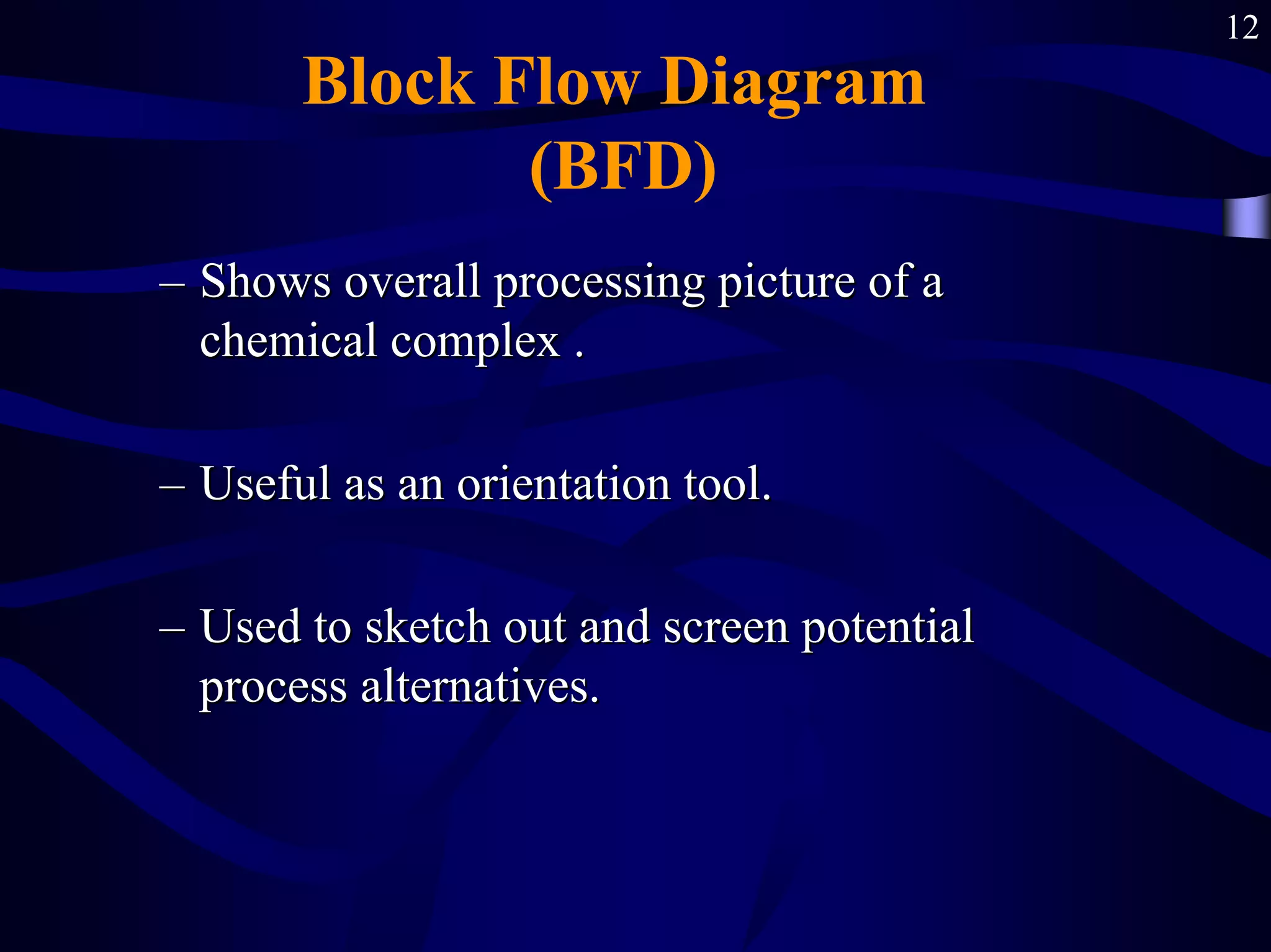 12

Block Flow Diagram (BFD)

– Shows overall processing picture of a chemical complex .

– Useful as an orientation tool.

– Used to sketch out and screen potential process alternatives.